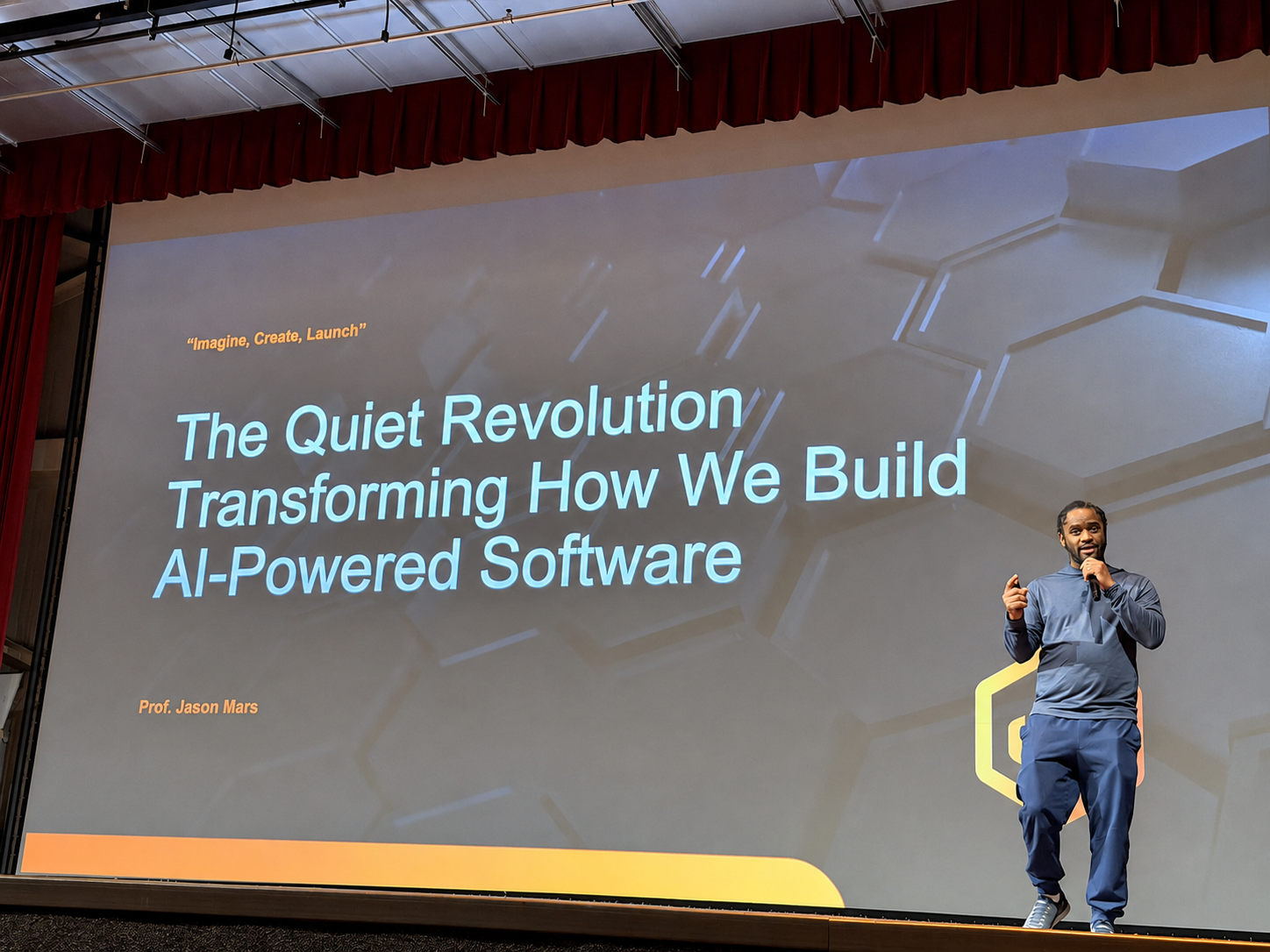 "Imagine, Create, Launch"

The Quiet Revolution Transforming How We Build AI-Powered Software

Prof. Jason Mars